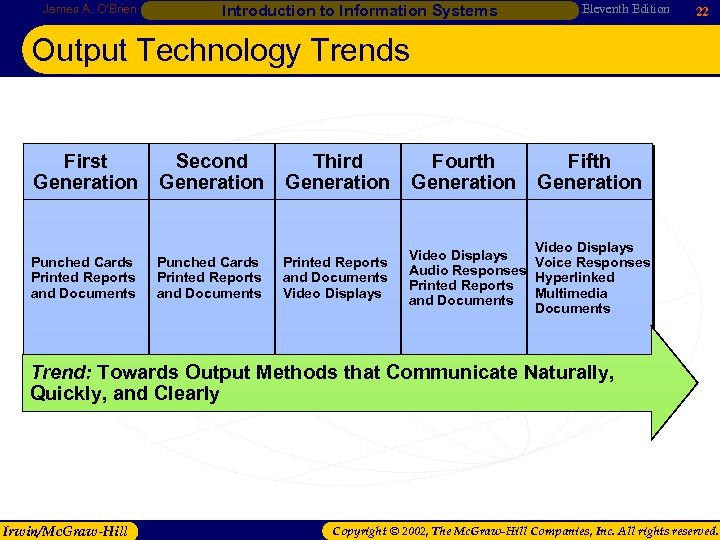 James A. O'Brien Introduction to Information Systems Eleventh Edition 22

Output Technology Trends

| First Generation | Second Generation | Third Generation | Fourth Generation | Fifth Generation |
|---|---|---|---|---|
| Punched Cards Printed Reports and Documents | Punched Cards Printed Reports and Documents | Printed Reports and Documents Video Displays | Video Displays Audio Responses Printed Reports and Documents | Video Displays Voice Responses Hyperlinked Multimedia Documents |

Trend: Towards Output Methods that Communicate Naturally, Quickly, and Clearly

Irwin/McGraw-Hill Copyright © 2002, The McGraw-Hill Companies, Inc. All rights reserved.